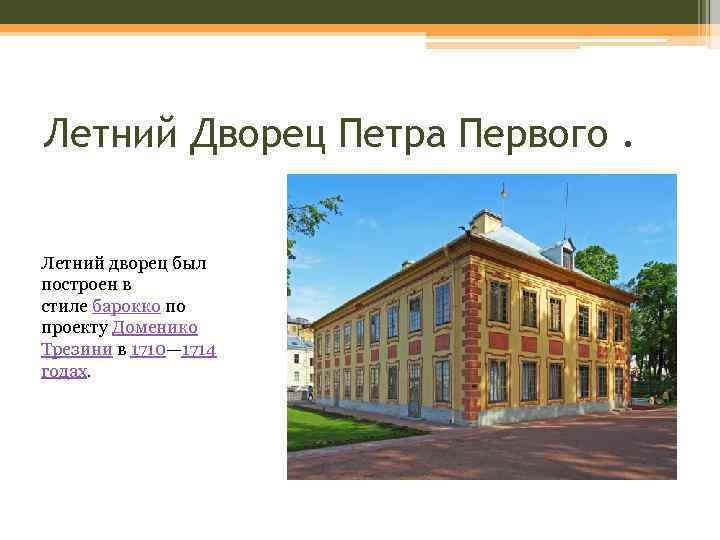 Летний Дворец Петра Первого .

Летний дворец был построен в стиле барокко по проекту Доменико Трезини в 1710—1714 годах.